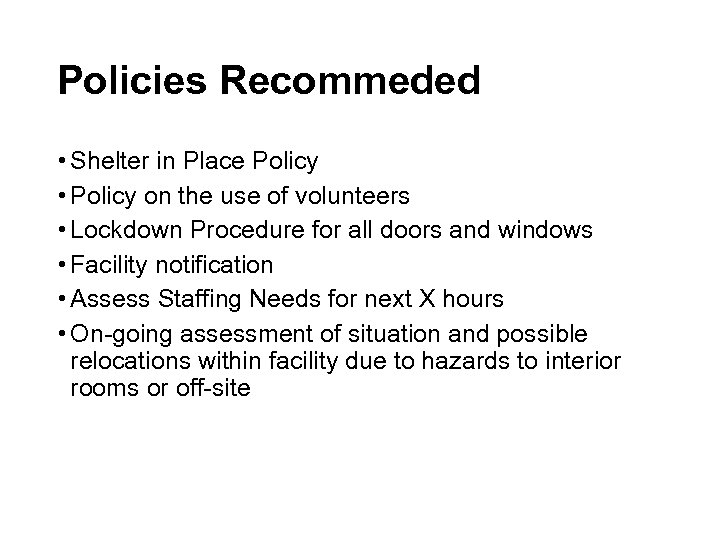 Policies Recommeded

• Shelter in Place Policy
• Policy on the use of volunteers
• Lockdown Procedure for all doors and windows
• Facility notification
• Assess Staffing Needs for next X hours
• On-going assessment of situation and possible relocations within facility due to hazards to interior rooms or off-site